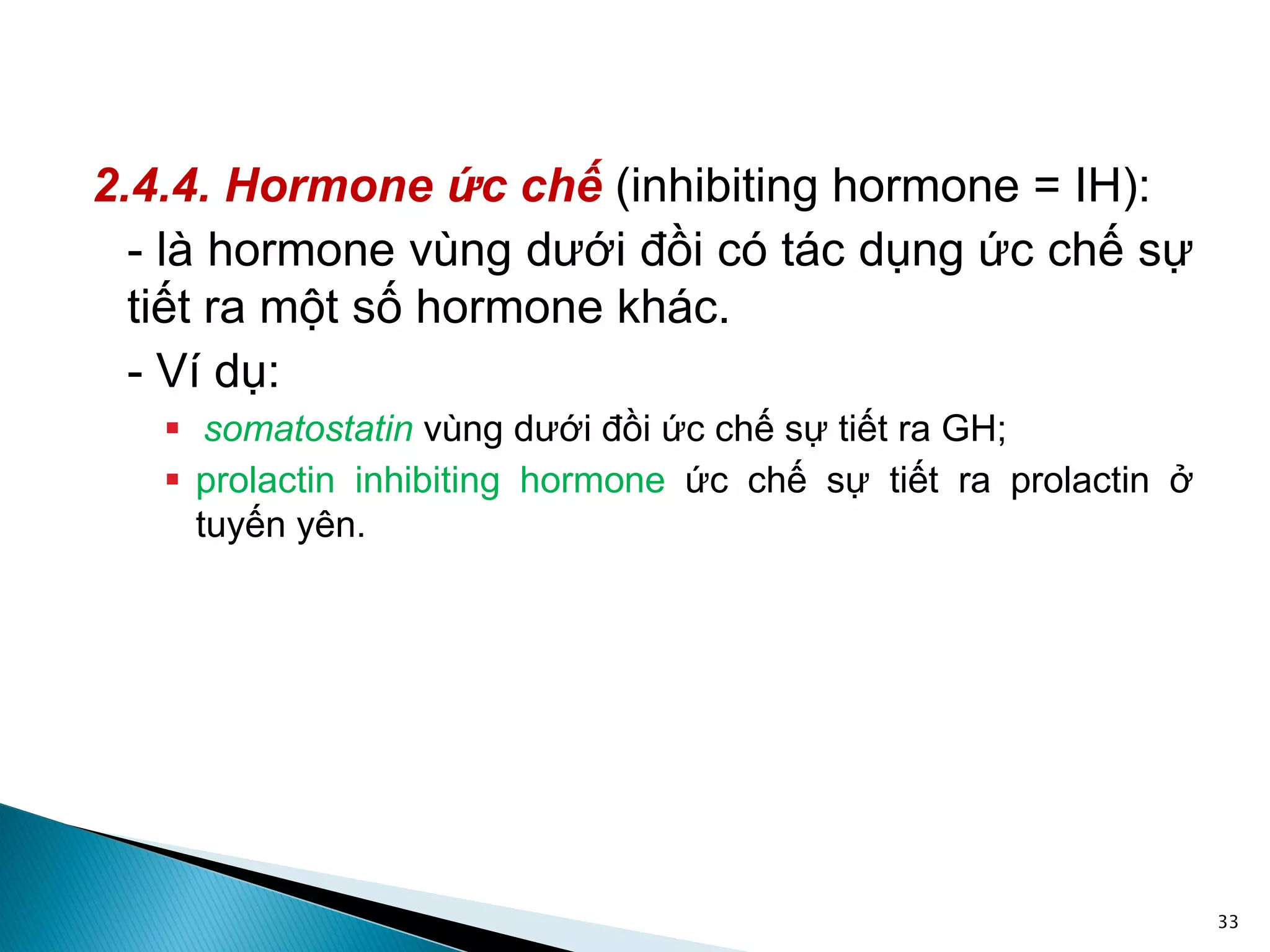 2.4.4. Hormone ức chế (inhibiting hormone = IH):

- là hormone vùng dưới đồi có tác dụng ức chế sự tiết ra một số hormone khác.

- Ví dụ:

▪ somatostatin vùng dưới đồi ức chế sự tiết ra GH;

▪ prolactin inhibiting hormone ức chế sự tiết ra prolactin ở tuyến yên.

33